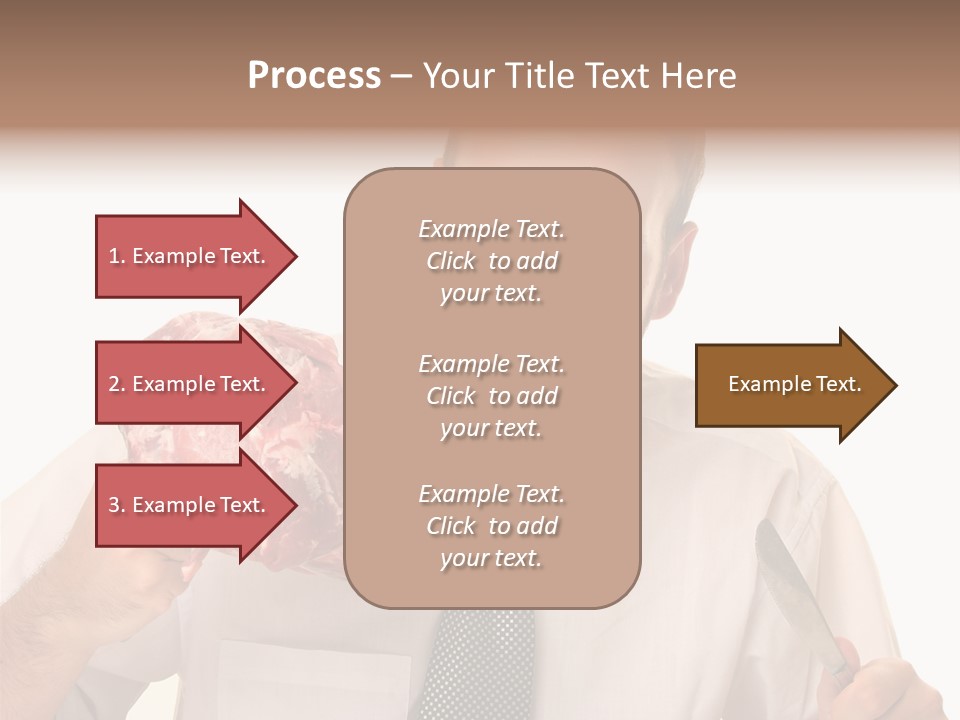 Process – Your Title Text Here

1. Example Text.

2. Example Text.

3. Example Text.

Example Text. Click to add your text.

Example Text. Click to add your text.

Example Text. Click to add your text.

Example Text.